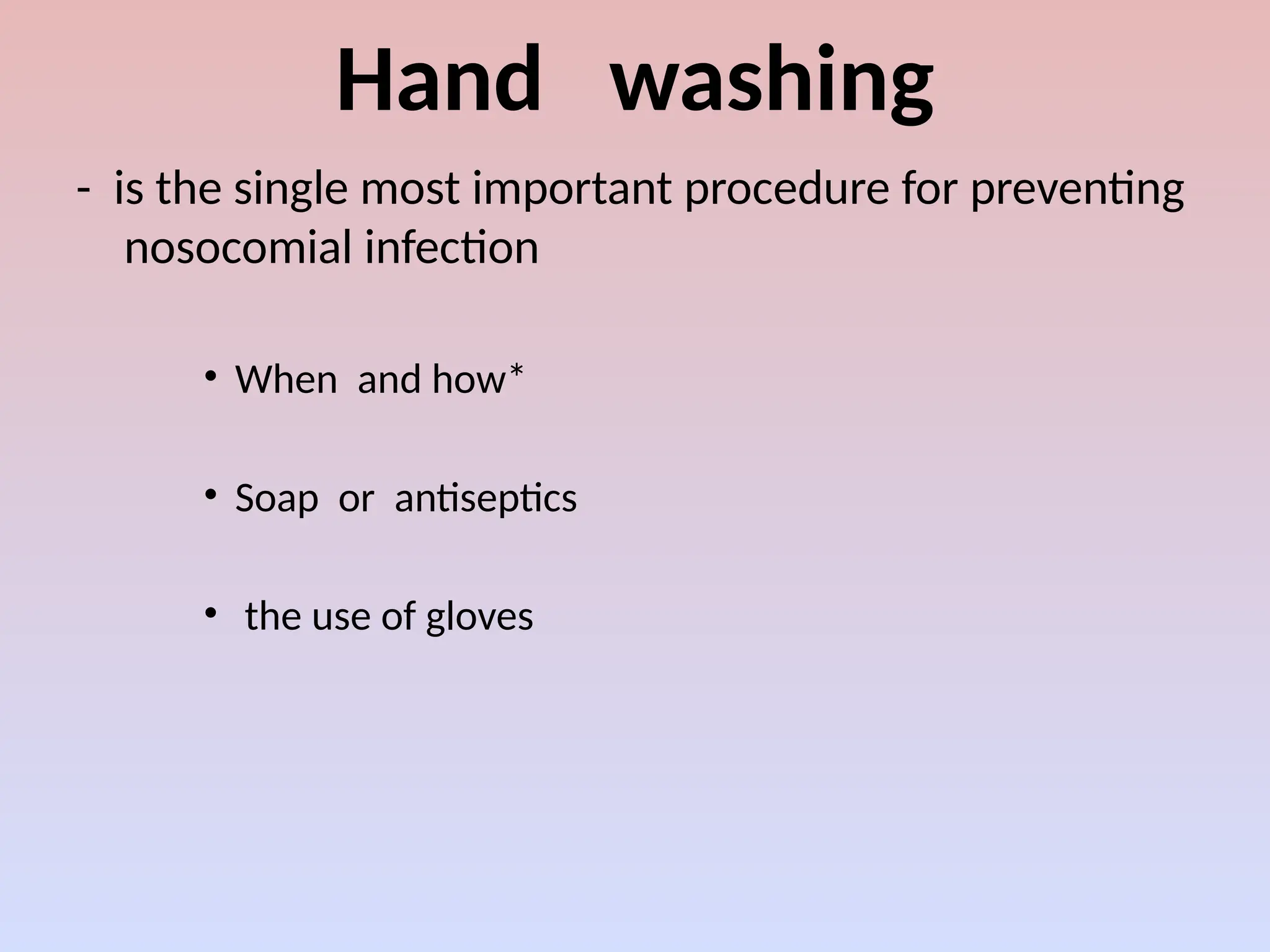 Hand washing

- is the single most important procedure for preventing nosocomial infection

• When and how*

• Soap or antiseptics

• the use of gloves